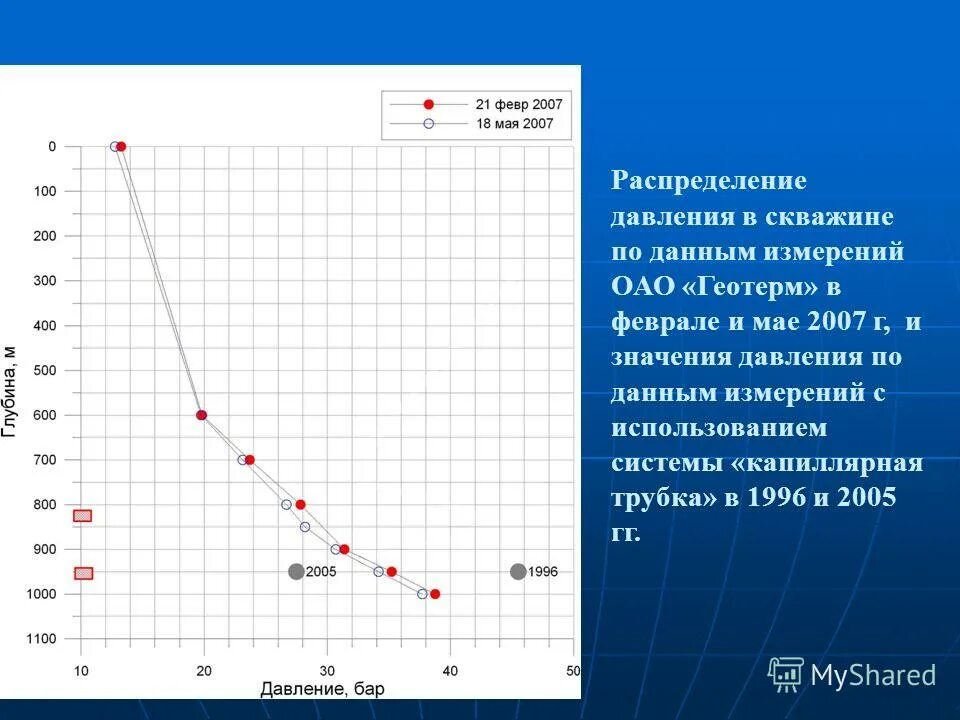 21 февр 2007
18 мая 2007

0
100
200
300
400
500
600
700
800
900
1000
1100

Глубина, м

2005
1996

10
20
30
40
50

Давление, бар

Распределение давления в скважине по данным измерений ОАО «Геотерм» в феврале и мае 2007 г, и значения давления по данным измерений с использованием системы «капиллярная трубка» в 1996 и 2005 гг.

MyShared